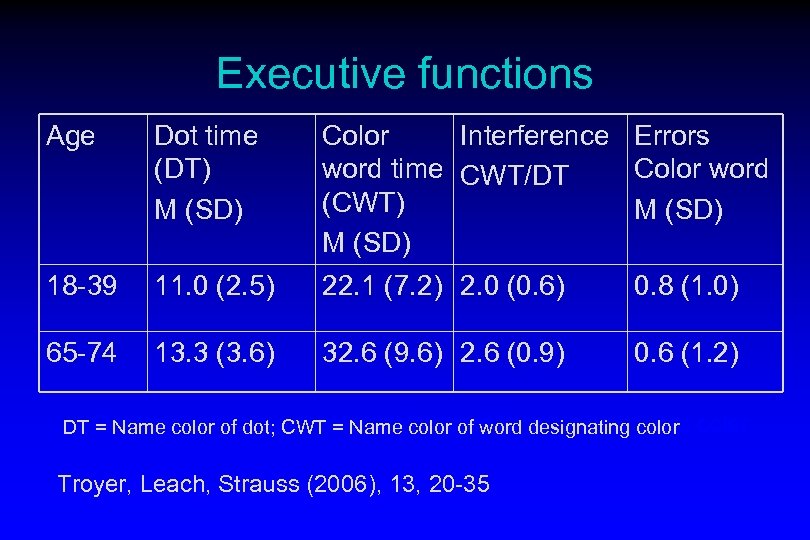 Executive functions

| Age | Dot time (DT) M (SD) | Color word time (CWT) M (SD) | Interference CWT/DT | Errors Color word M (SD) |
|---|---|---|---|---|
| 18-39 | 11.0 (2.5) | 22.1 (7.2) | 2.0 (0.6) | 0.8 (1.0) |
| 65-74 | 13.3 (3.6) | 32.6 (9.6) | 2.6 (0.9) | 0.6 (1.2) |

DT = Name color of dot; CWT = Name color of word designating color

Troyer, Leach, Strauss (2006), 13, 20-35